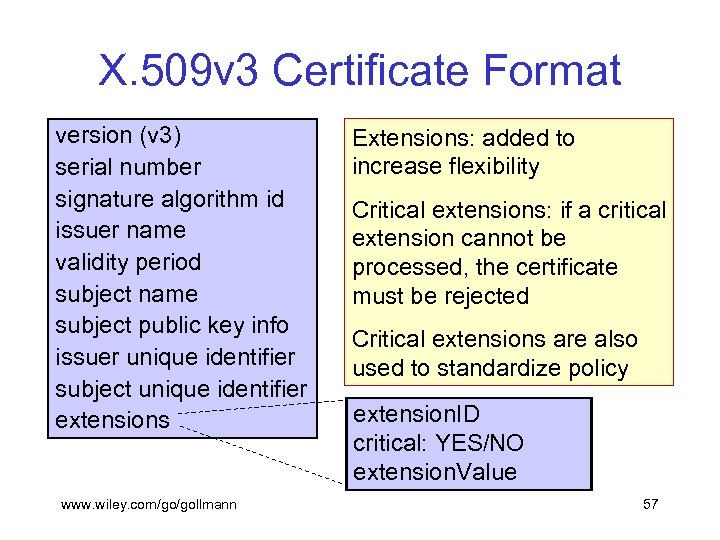 X.509v3 Certificate Format

version (v3)
serial number
signature algorithm id
issuer name
validity period
subject name
subject public key info
issuer unique identifier
subject unique identifier
extensions

Extensions: added to increase flexibility

Critical extensions: if a critical extension cannot be processed, the certificate must be rejected

Critical extensions are also used to standardize policy

extensionID
critical: YES/NO
extensionValue

www.wiley.com/go/gollmann

57